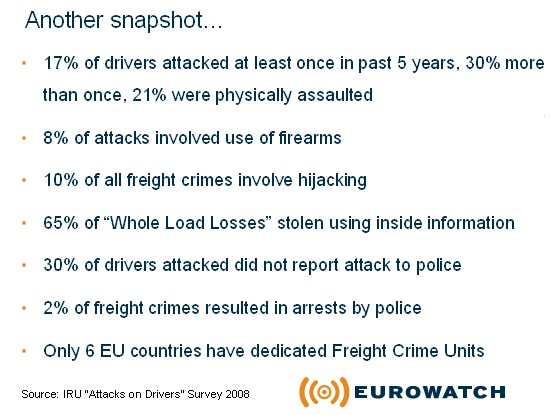 Another snapshot…

• 17% of drivers attacked at least once in past 5 years, 30% more than once, 21% were physically assaulted

• 8% of attacks involved use of firearms

• 10% of all freight crimes involve hijacking

• 65% of “Whole Load Losses” stolen using inside information

• 30% of drivers attacked did not report attack to police

• 2% of freight crimes resulted in arrests by police

• Only 6 EU countries have dedicated Freight Crime Units

Source: IRU "Attacks on Drivers" Survey 2008

EUROWATCH